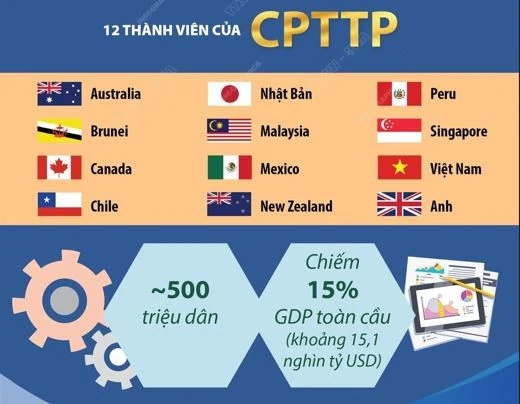 12 THÀNH VIÊN CỦA CPTTP

Australia
Brunei
Canada
Chile

Nhật Bản
Malaysia
Mexico
New Zealand

Peru
Singapore
Việt Nam
Anh

~500
triệu dân

Chiếm
15%
GDP toàn cầu
(khoảng 15,1 nghìn tỷ USD)